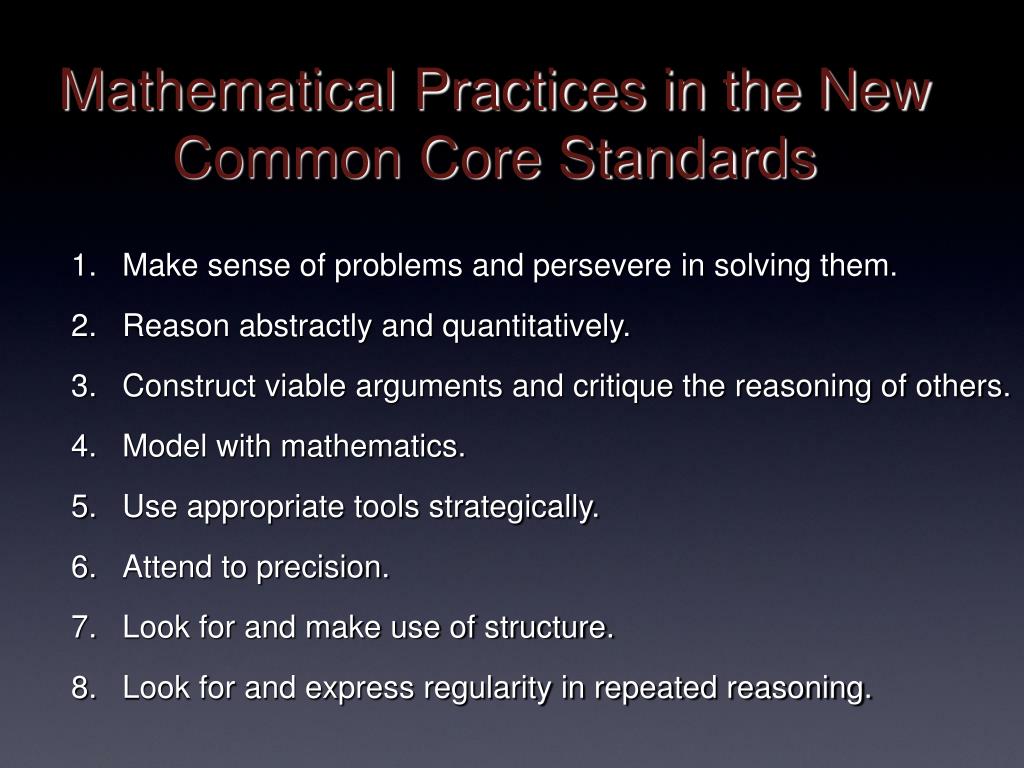 Mathematical Practices in the New Common Core Standards

1. Make sense of problems and persevere in solving them.
2. Reason abstractly and quantitatively.
3. Construct viable arguments and critique the reasoning of others.
4. Model with mathematics.
5. Use appropriate tools strategically.
6. Attend to precision.
7. Look for and make use of structure.
8. Look for and express regularity in repeated reasoning.